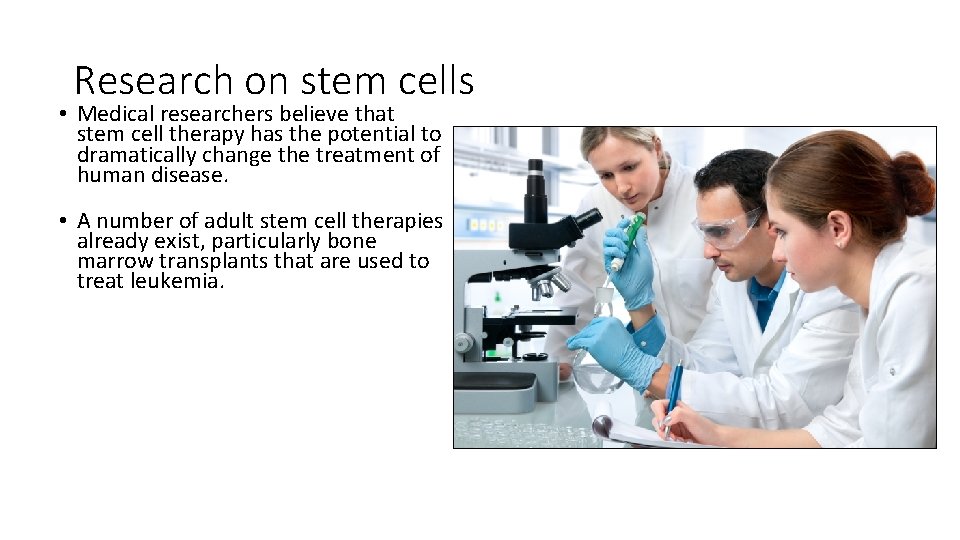 Research on stem cells

• Medical researchers believe that stem cell therapy has the potential to dramatically change the treatment of human disease.

• A number of adult stem cell therapies already exist, particularly bone marrow transplants that are used to treat leukemia.